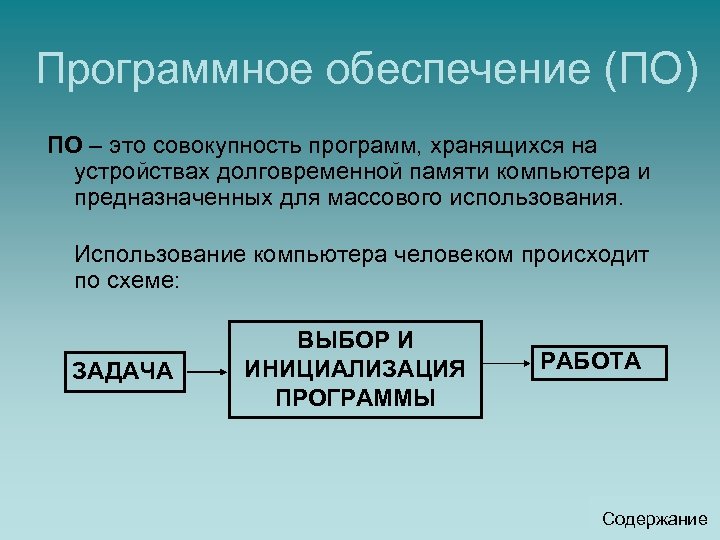 Программное обеспечение (ПО)

ПО – это совокупность программ, хранящихся на устройствах долговременной памяти компьютера и предназначенных для массового использования.

Использование компьютера человеком происходит по схеме:

ЗАДАЧА

ВЫБОР И ИНИЦИАЛИЗАЦИЯ ПРОГРАММЫ

РАБОТА

Содержание